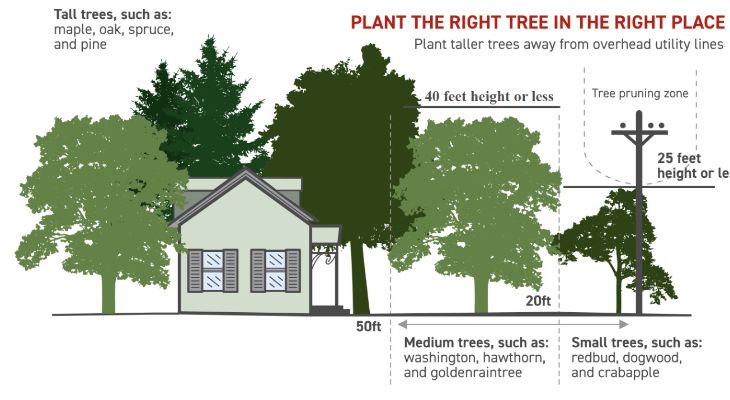 Tall trees, such as:
maple, oak, spruce, and pine

PLANT THE RIGHT TREE IN THE RIGHT PLACE
Plant taller trees away from overhead utility lines

40 feet height or less

Tree pruning zone

25 feet height or le

20ft

50ft

Medium trees, such as:
washington, hawthorn, and goldenraintree

Small trees, such as:
redbud, dogwood, and crabapple